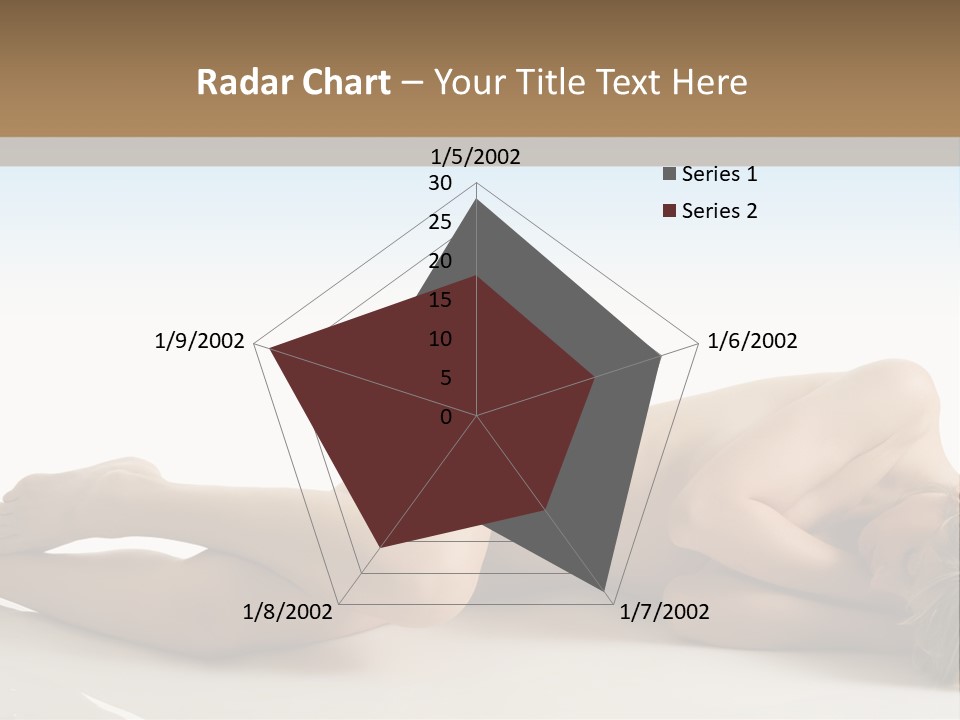 Radar Chart – Your Title Text Here

1/5/2002
30
25
20
15
10
5
0
1/6/2002
1/7/2002
1/8/2002
1/9/2002

Series 1
Series 2